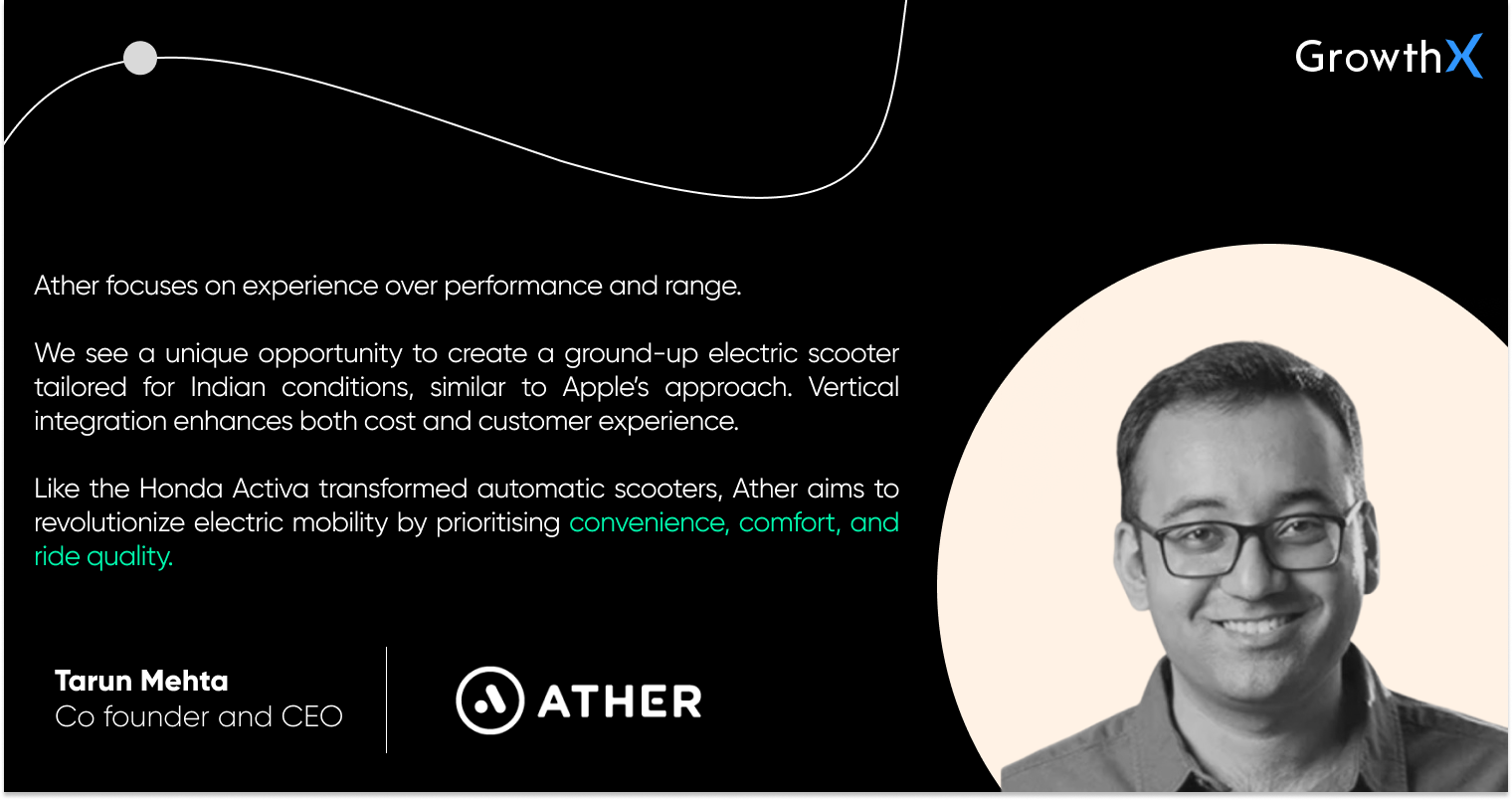 GrowthX

Ather focuses on experience over performance and range.

We see a unique opportunity to create a ground-up electric scooter tailored for Indian conditions, similar to Apple's approach. Vertical integration enhances both cost and customer experience.

Like the Honda Activa transformed automatic scooters, Ather aims to revolutionize electric mobility by prioritising convenience, comfort, and ride quality.

Tarun Mehta
Co founder and CEO

ATHER